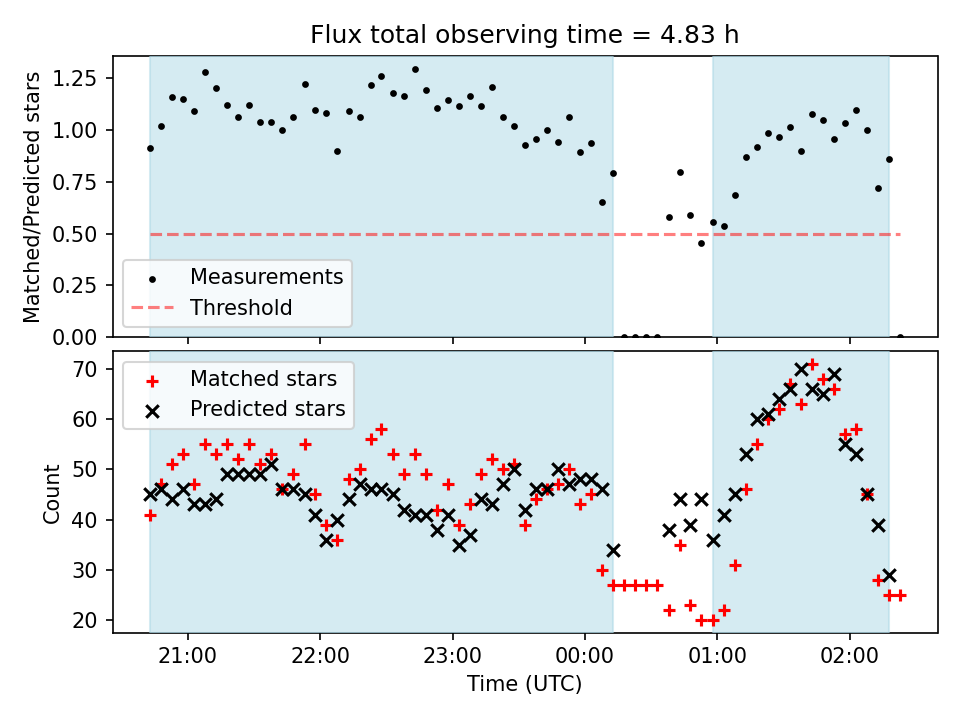 Flux total observing time = 4.83 h

Matched/Predicted stars

1.25
1.00
0.75
0.50
0.25
0.00

Measurements
Threshold

Count

70
60
50
40
30
20

Matched stars
Predicted stars

21:00
22:00
23:00
00:00
01:00
02:00

Time (UTC)